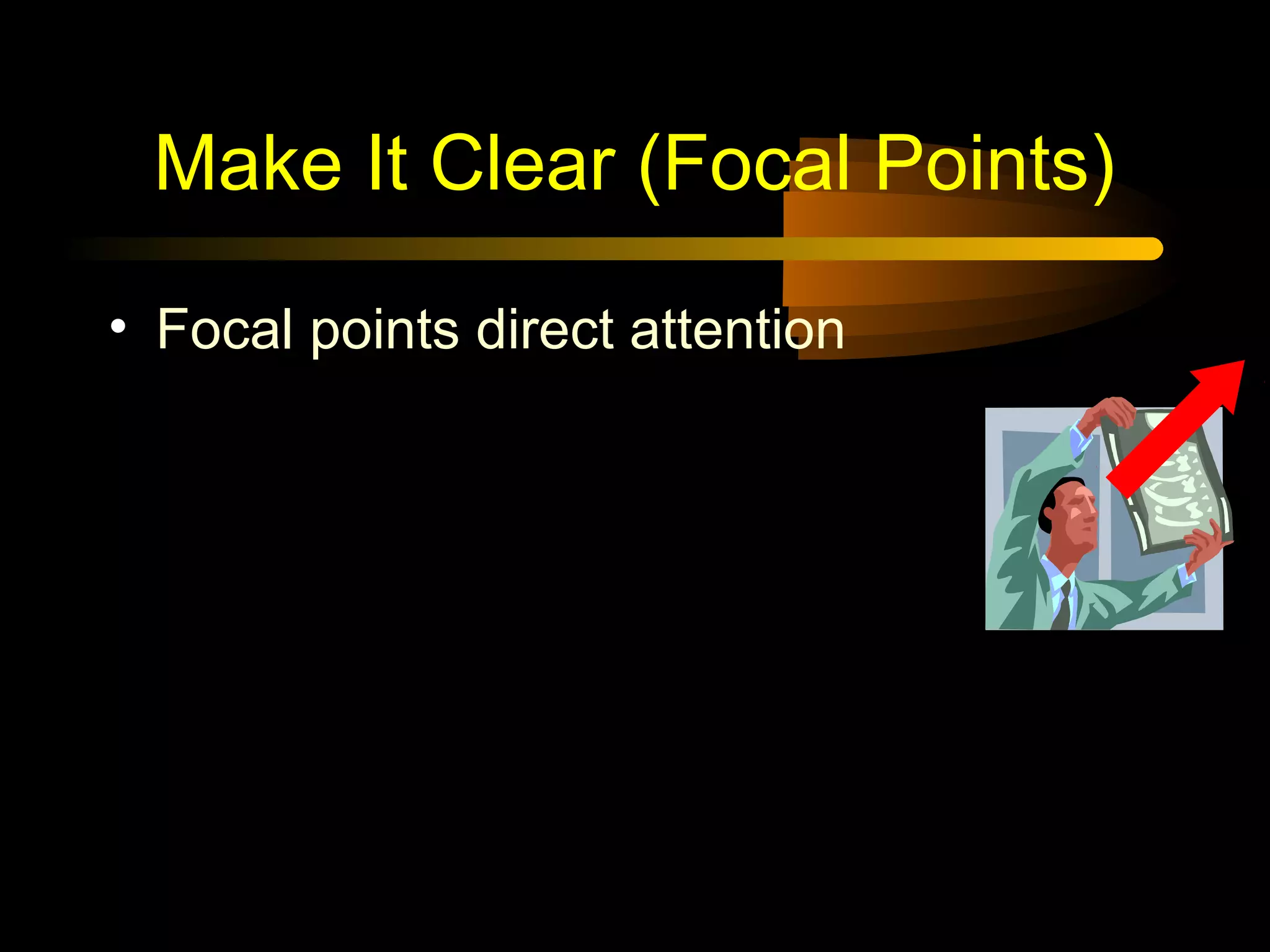 Make It Clear (Focal Points)

• Focal points direct attention